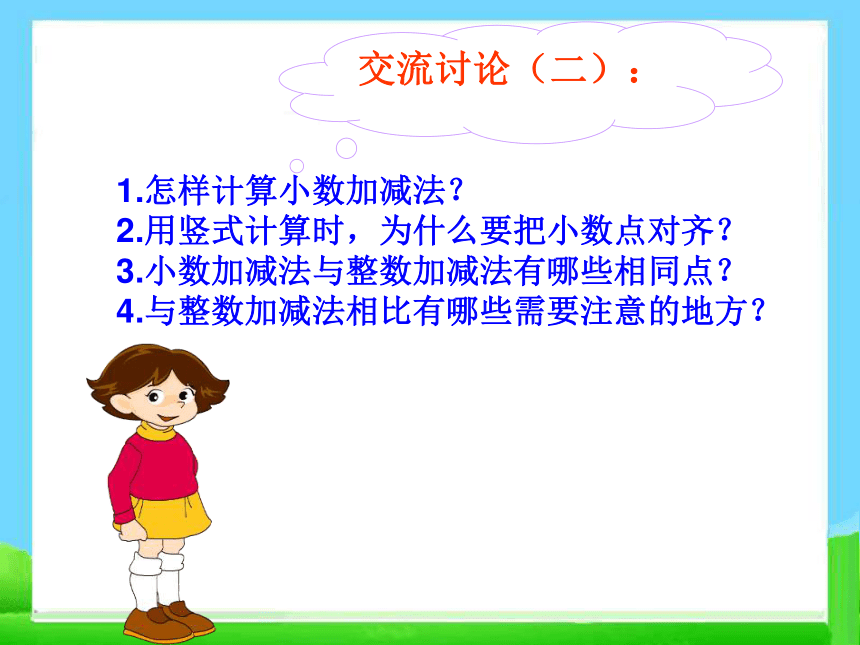 交流讨论（二）：

1.怎样计算小数加减法？
2.用竖式计算时，为什么要把小数点对齐？
3.小数加减法与整数加减法有哪些相同点？
4.与整数加减法相比有哪些需要注意的地方？